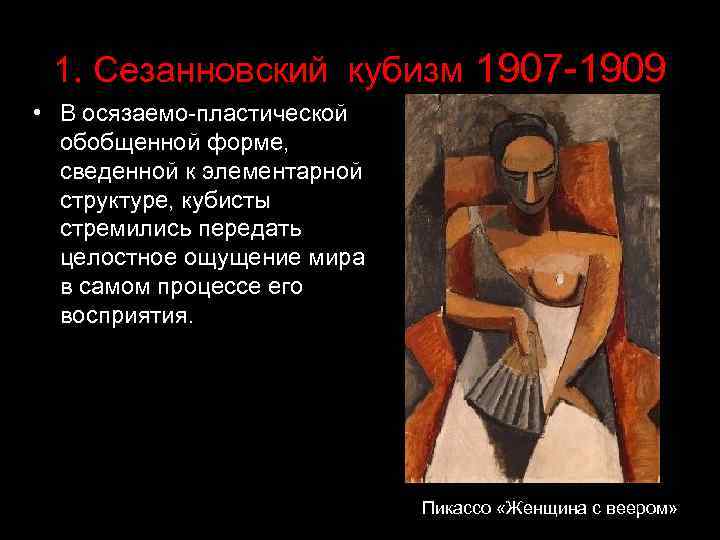 1. Сезанновский кубизм 1907-1909

• В осязаемо-пластической обобщенной форме, сведенной к элементарной структуре, кубисты стремились передать целостное ощущение мира в самом процессе его восприятия.

Пикассо «Женщина с веером»